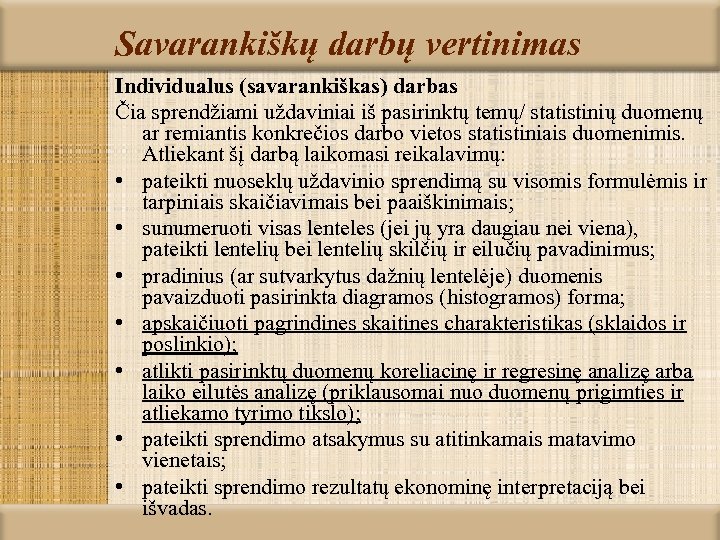 Savarankiškų darbų vertinimas

Individualus (savarankiškas) darbas

Čia sprendžiami uždaviniai iš pasirinktų temų/ statistinių duomenų ar remiantis konkrečios darbo vietos statistiniais duomenimis. Atliekant šį darbą laikomasi reikalavimų:

• pateikti nuoseklų uždavinio sprendimą su visomis formulėmis ir tarpiniais skaičiavimais bei paaiškinimais;
• sunumeruoti visas lenteles (jei jų yra daugiau nei viena), pateikti lentelių bei lentelių skilčių ir eilučių pavadinimus;
• pradinius (ar sutvarkytus dažnių lentelėje) duomenis pavaizduoti pasirinkta diagramos (histogramos) forma;
• apskaičiuoti pagrindines skaitines charakteristikas (sklaidos ir poslinkio);
• atlikti pasirinktų duomenų koreliacinę ir regresinę analizę arba laiko eilutės analizę (priklausomai nuo duomenų prigimties ir atliekamo tyrimo tikslo);
• pateikti sprendimo atsakymus su atitinkamais matavimo vienetais;
• pateikti sprendimo rezultatų ekonominę interpretaciją bei išvadas.